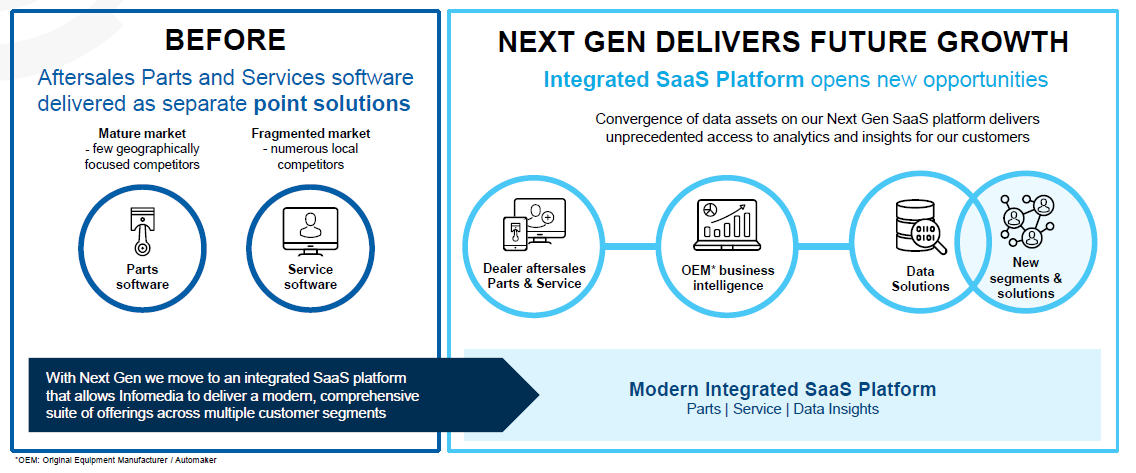 BEFORE

Aftersales Parts and Services software delivered as separate point solutions

Mature market
- few geographically focused competitors

Fragmented market
- numerous local competitors

Parts software

Service software

With Next Gen we move to an integrated SaaS platform that allows Infomedia to deliver a modern, comprehensive suite of offerings across multiple customer segments

NEXT GEN DELIVERS FUTURE GROWTH

Integrated SaaS Platform opens new opportunities

Convergence of data assets on our Next Gen SaaS platform delivers unprecedented access to analytics and insights for our customers

Dealer aftersales Parts & Service

OEM* business intelligence

Data Solutions

New segments & solutions

Modern Integrated SaaS Platform
Parts | Service | Data Insights

*OEM: Original Equipment Manufacturer / Automaker